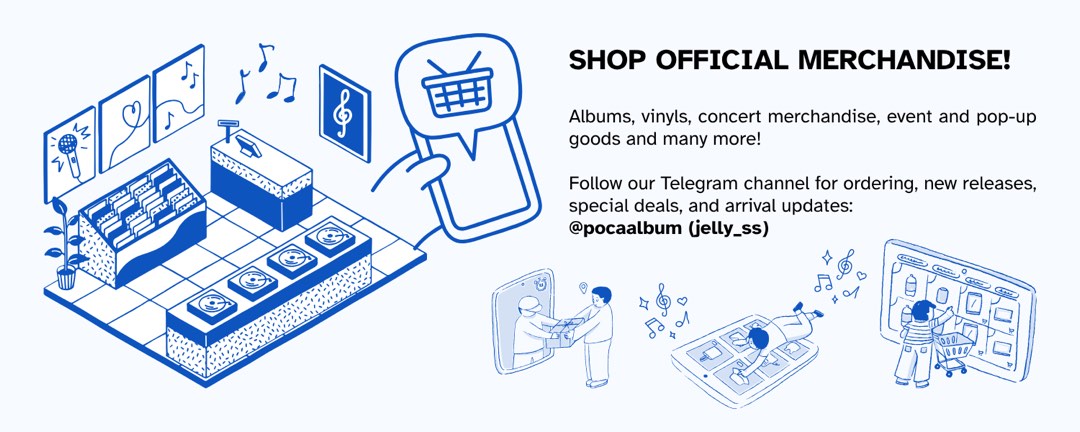 SHOP OFFICIAL MERCHANDISE!

Albums, vinyls, concert merchandise, event and pop-up goods and many more!

Follow our Telegram channel for ordering, new releases, special deals, and arrival updates:
@pocaalbum (jelly_ss)